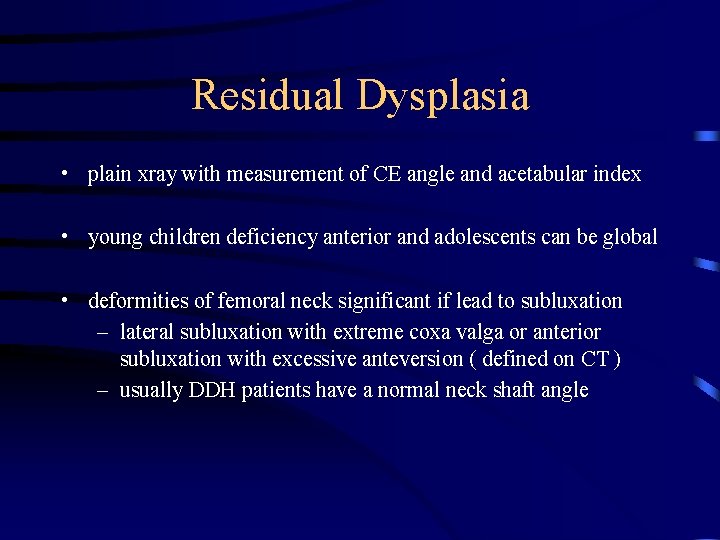 Residual Dysplasia

• plain xray with measurement of CE angle and acetabular index

• young children deficiency anterior and adolescents can be global

• deformities of femoral neck significant if lead to subluxation
– lateral subluxation with extreme coxa valga or anterior subluxation with excessive anteversion ( defined on CT )
– usually DDH patients have a normal neck shaft angle